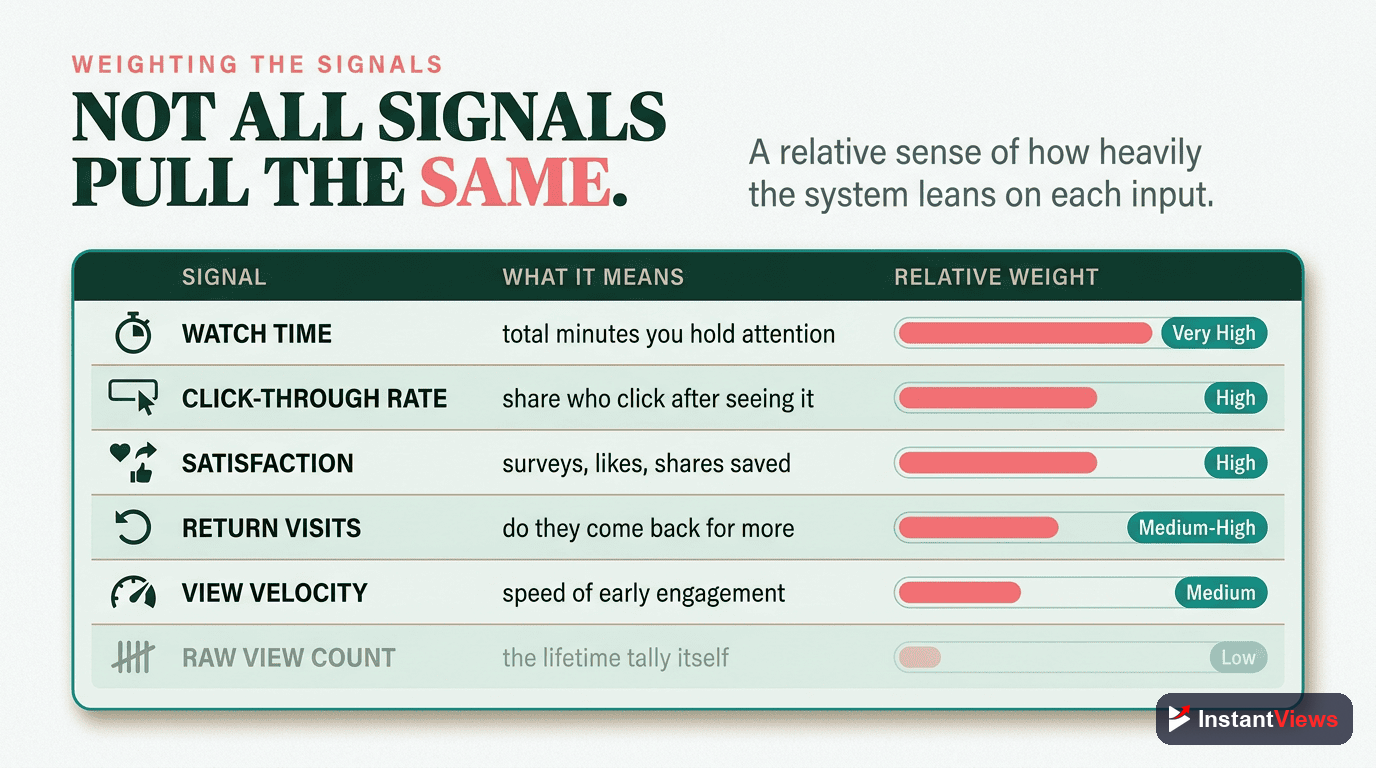 WEIGHTING THE SIGNALS

NOT ALL SIGNALS PULL THE SAME.

A relative sense of how heavily the system leans on each input.

| SIGNAL | WHAT IT MEANS | RELATIVE WEIGHT |
|---|---|---|
| WATCH TIME | total minutes you hold attention | Very High |
| CLICK-THROUGH RATE | share who click after seeing it | High |
| SATISFACTION | surveys, likes, shares saved | High |
| RETURN VISITS | do they come back for more | Medium-High |
| VIEW VELOCITY | speed of early engagement | Medium |
| RAW VIEW COUNT | the lifetime tally itself | Low |

InstantViews